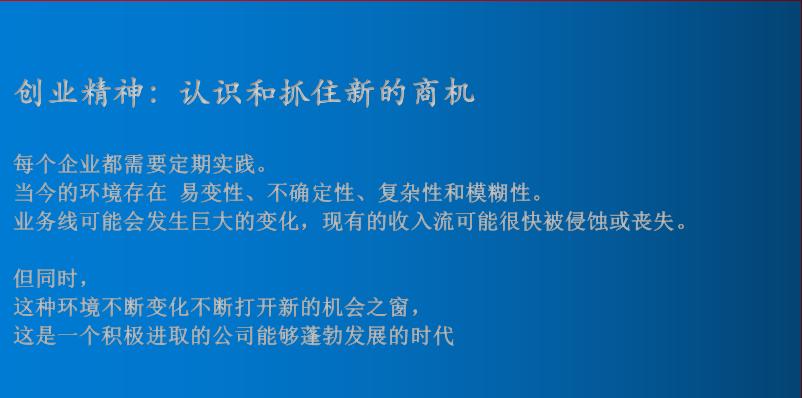 创业精神：认识和抓住新的商机

每个企业都需要定期实践。
当今的环境存在 易变性、不确定性、复杂性和模糊性。
业务线可能会发生巨大的变化，现有的收入流可能很快被侵蚀或丧失。

但同时，
这种环境不断变化不断打开新的机会之窗，
这是一个积极进取的公司能够蓬勃发展的时代